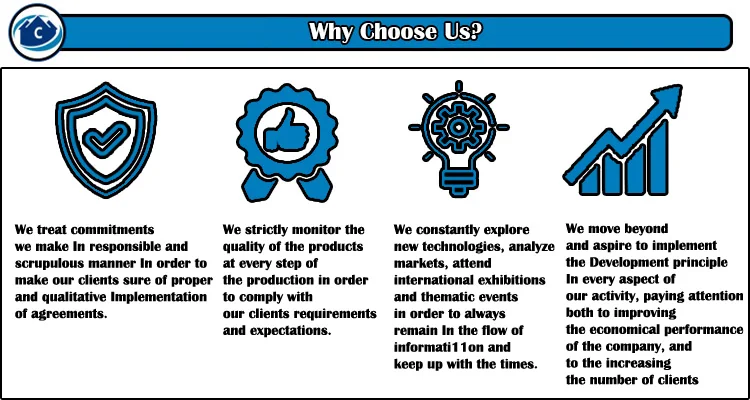 C

Why Choose Us?

We treat commitments we make In responsible and scrupulous manner In order to make our clients sure of proper and qualitative Implementation of agreements.

We strictly monitor the quality of the products at every step of the production in order to comply with our clients requirements and expectations.

We constantly explore new technologies, analyze markets, attend international exhibitions and thematic events in order to always remain In the flow of informati11on and keep up with the times.

We move beyond and aspire to implement the Development principle In every aspect of our activity, paying attention both to improving the economical performance of the company, and to the increasing the number of clients